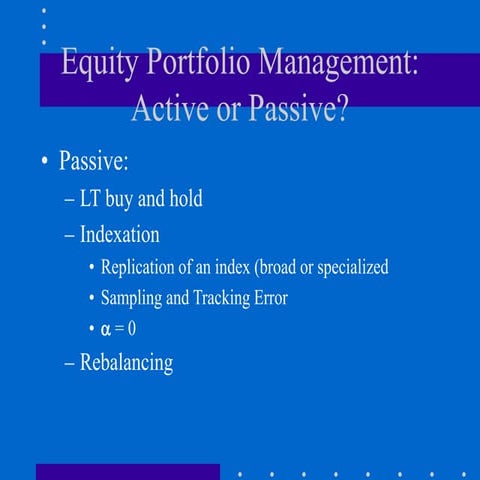 Equity Portfolio Management: Active or Passive?

• Passive:
– LT buy and hold
– Indexation
• Replication of an index (broad or specialized
• Sampling and Tracking Error
• $\alpha = 0$
– Rebalancing